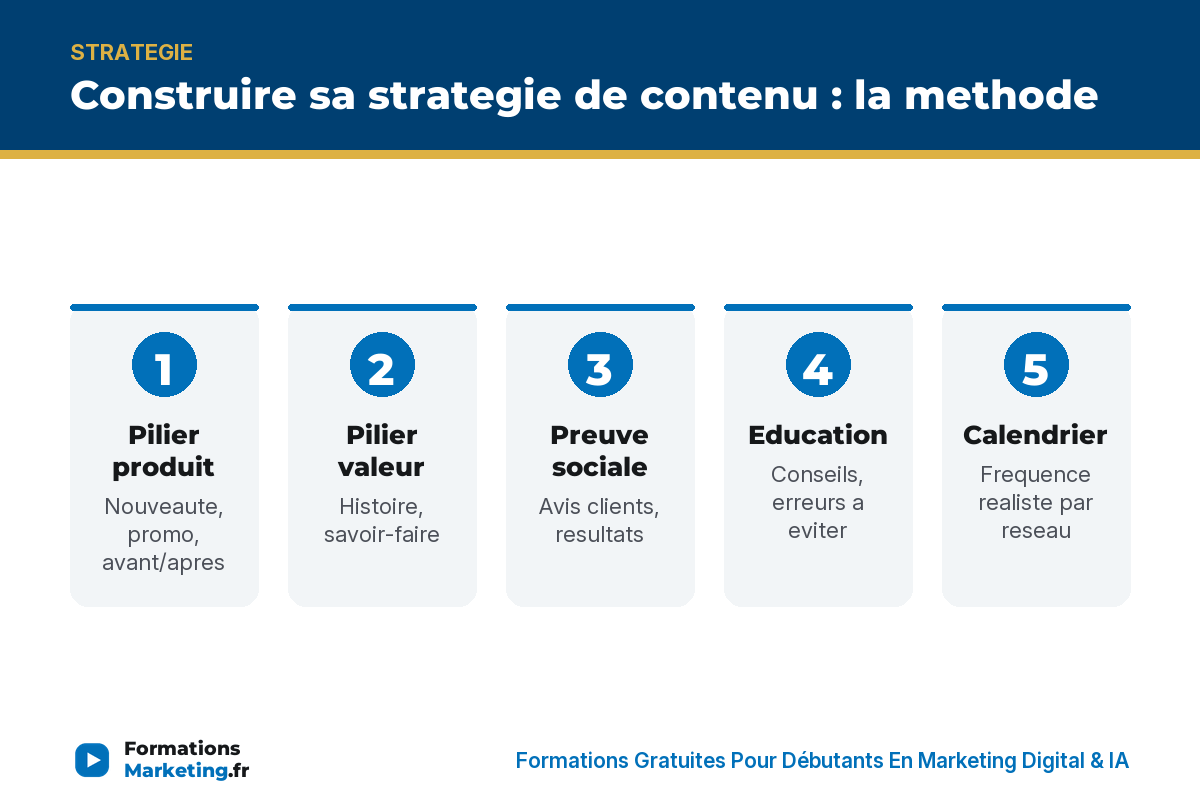 STRATEGIE

Construire sa strategie de contenu : la methode

1

Pilier produit

Nouveaute, promo, avant/apres

2

Pilier valeur

Histoire, savoir-faire

3

Preuve sociale

Avis clients, resultats

4

Education

Conseils, erreurs a eviter

5

Calendrier

Frequence realiste par reseau

Formations Marketing.fr

Formations Gratuites Pour Débutants En Marketing Digital & IA